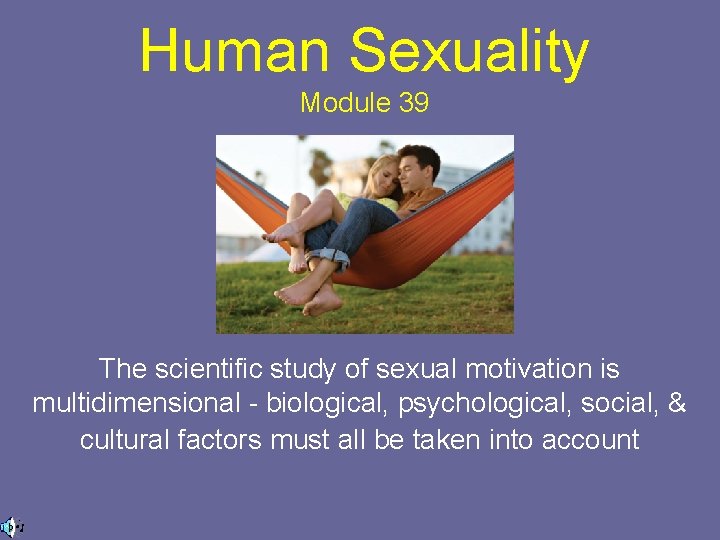 Human Sexuality

Module 39

The scientific study of sexual motivation is multidimensional - biological, psychological, social, & cultural factors must all be taken into account